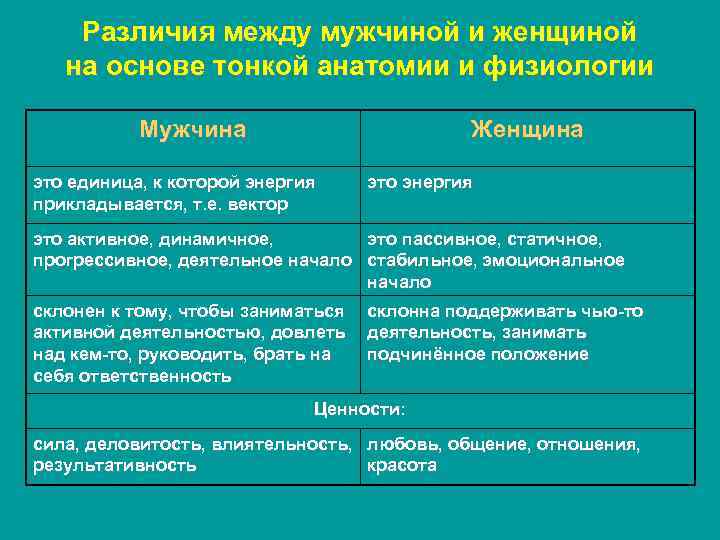 Различия между мужчиной и женщиной на основе тонкой анатомии и физиологии

| Мужчина | Женщина |
|---|---|
| это единица, к которой энергия прикладывается, т.е. вектор | это энергия |
| это активное, динамичное, прогрессивное, деятельное начало | это пассивное, статичное, стабильное, эмоциональное начало |
| склонен к тому, чтобы заниматься активной деятельностью, довлеть над кем-то, руководить, брать на себя ответственность | склонна поддерживать чью-то деятельность, занимать подчинённое положение |
| Ценности: | |
| сила, деловитость, влиятельность, результативность | любовь, общение, отношения, красота |